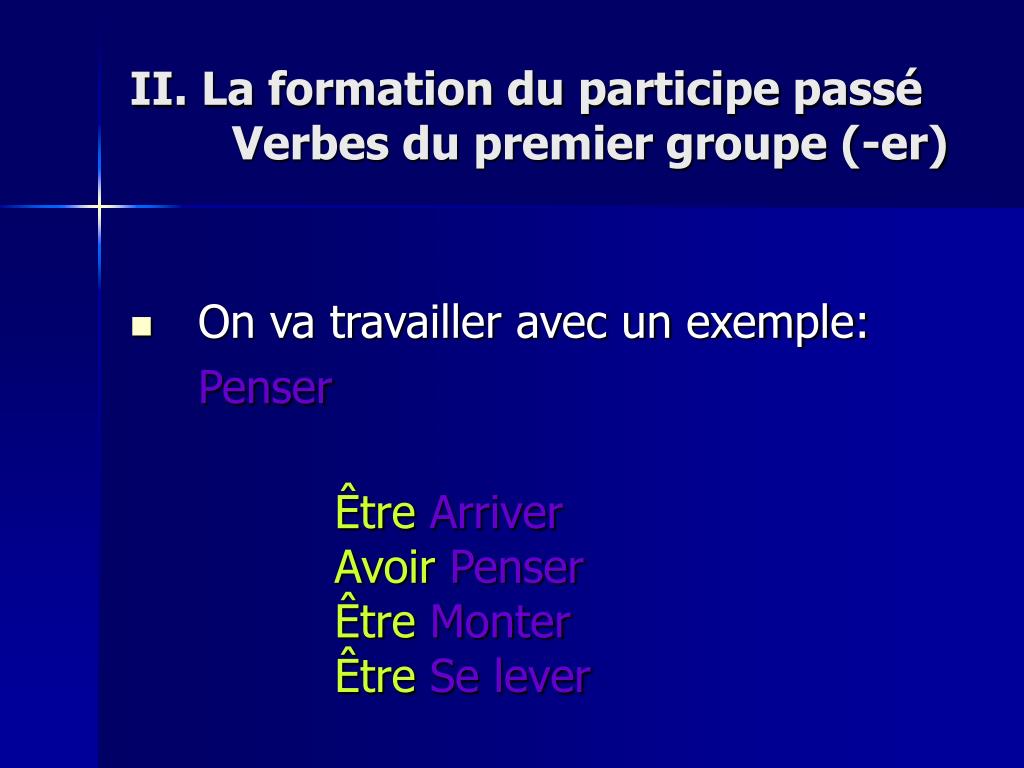 II. La formation du participe passé
Verbes du premier groupe (-er)

On va travailler avec un exemple:
Penser

Être Arriver
Avoir Penser
Être Monter
Être Se lever